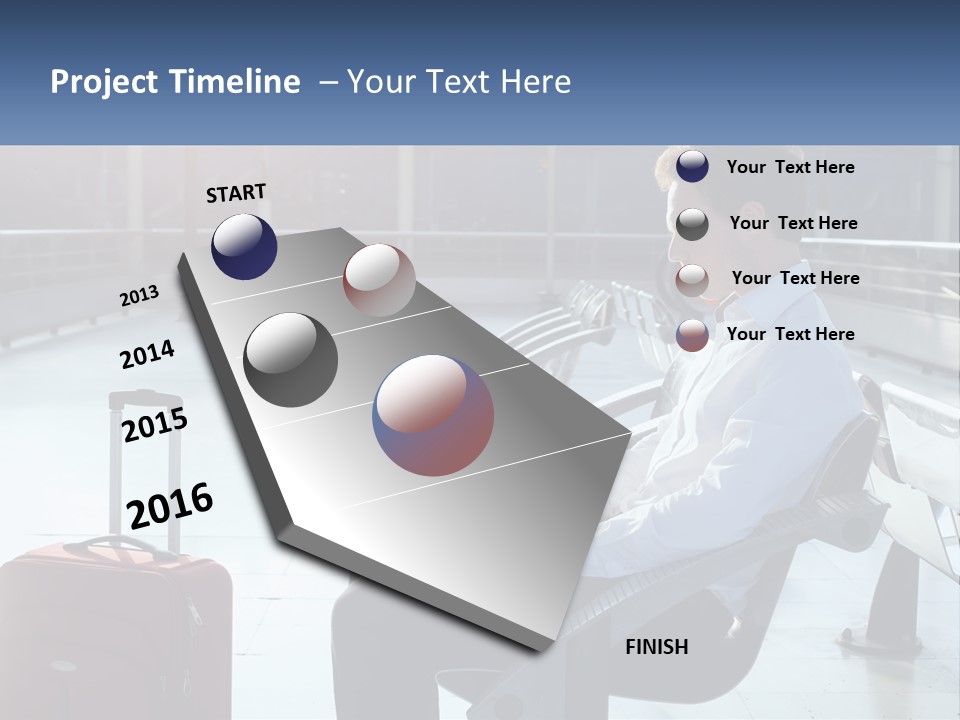 Project Timeline – Your Text Here

START

2013

2014

2015

2016

FINISH

Your Text Here

Your Text Here

Your Text Here

Your Text Here